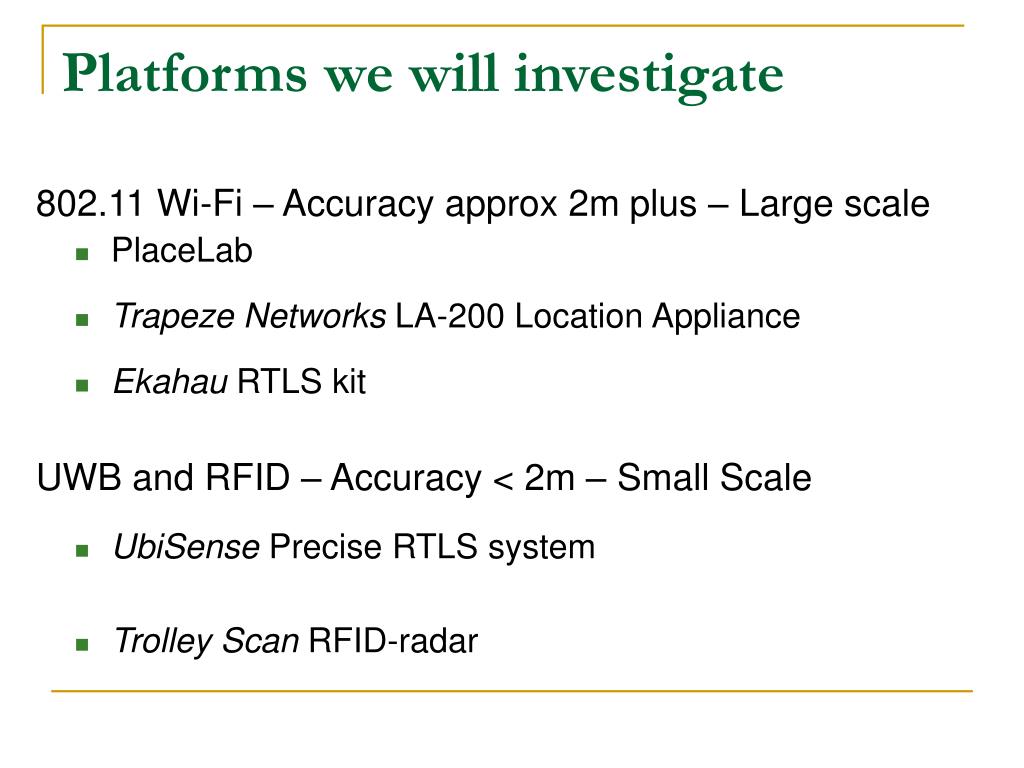 Platforms we will investigate

802.11 Wi-Fi – Accuracy approx 2m plus – Large scale

- PlaceLab
- Trapeze Networks LA-200 Location Appliance
- Ekahau RTLS kit

UWB and RFID – Accuracy < 2m – Small Scale

- UbiSense Precise RTLS system
- Trolley Scan RFID-radar